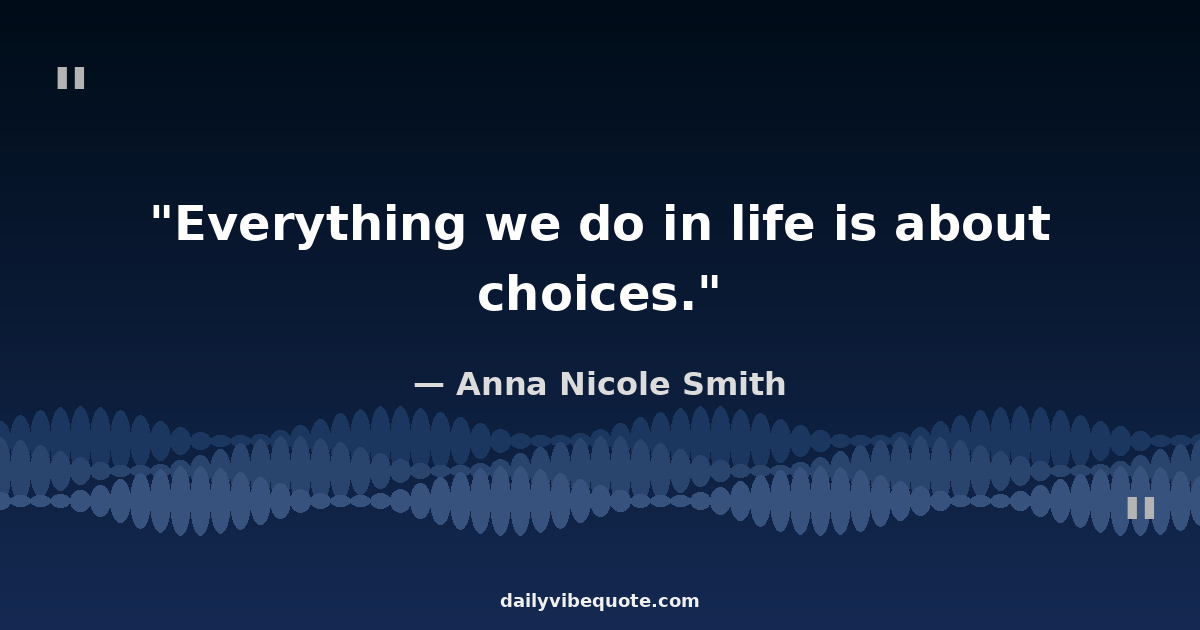 "

"Everything we do in life is about choices."

— Anna Nicole Smith

"

dailyvibequote.com